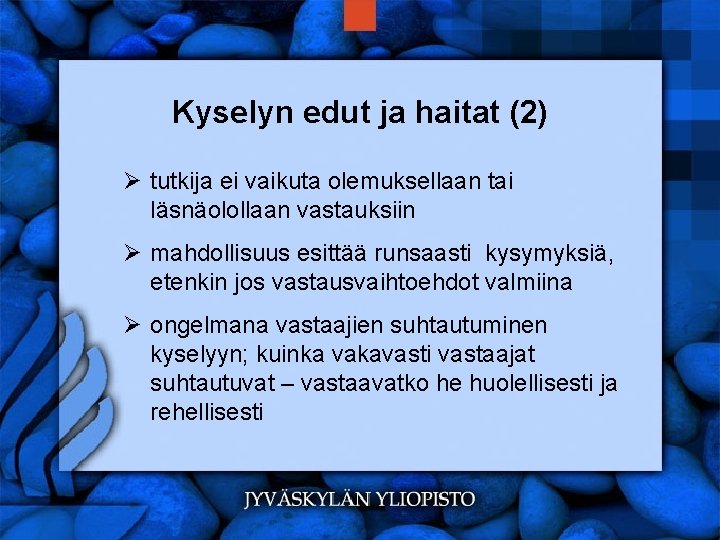 Kyselyn edut ja haitat (2)

➢ tutkija ei vaikuta olemuksellaan tai läsnäolollaan vastauksiin

➢ mahdollisuus esittää runsaasti kysymyksiä, etenkin jos vastausvaihtoehdot valmiina

➢ ongelmana vastaajien suhtautuminen kyselyyn; kuinka vakavasti vastaajat suhtautuvat – vastaavatko he huolellisesti ja rehellisesti

JYVÄSKYLÄN YLIOPISTO